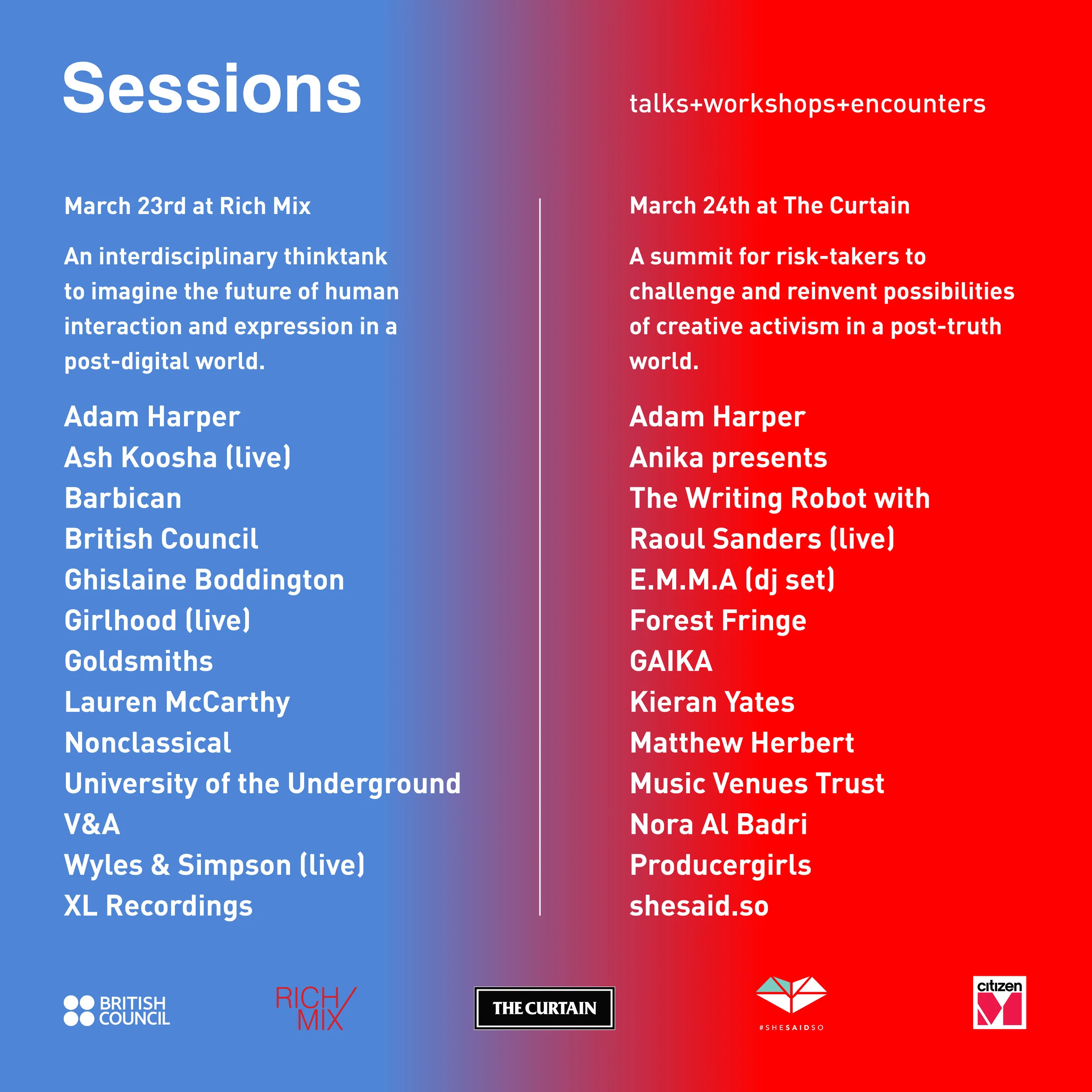 Sessions

talks+workshops+encounters

March 23rd at Rich Mix

An interdisciplinary thinktank to imagine the future of human interaction and expression in a post-digital world.

Adam Harper
Ash Koosha (live)
Barbican
British Council
Ghislaine Boddington
Girlhood (live)
Goldsmiths
Lauren McCarthy
Nonclassical
University of the Underground
V&A
Wyles & Simpson (live)
XL Recordings

March 24th at The Curtain

A summit for risk-takers to challenge and reinvent possibilities of creative activism in a post-truth world.

Adam Harper
Anika presents
The Writing Robot with
Raoul Sanders (live)
E.M.M.A (dj set)
Forest Fringe
GAIKA
Kieran Yates
Matthew Herbert
Music Venues Trust
Nora Al Badri
Producergirls
shesaid.so

BRITISH COUNCIL

RICH MIX

THE CURTAIN

#SHESAIDSO

citizen M